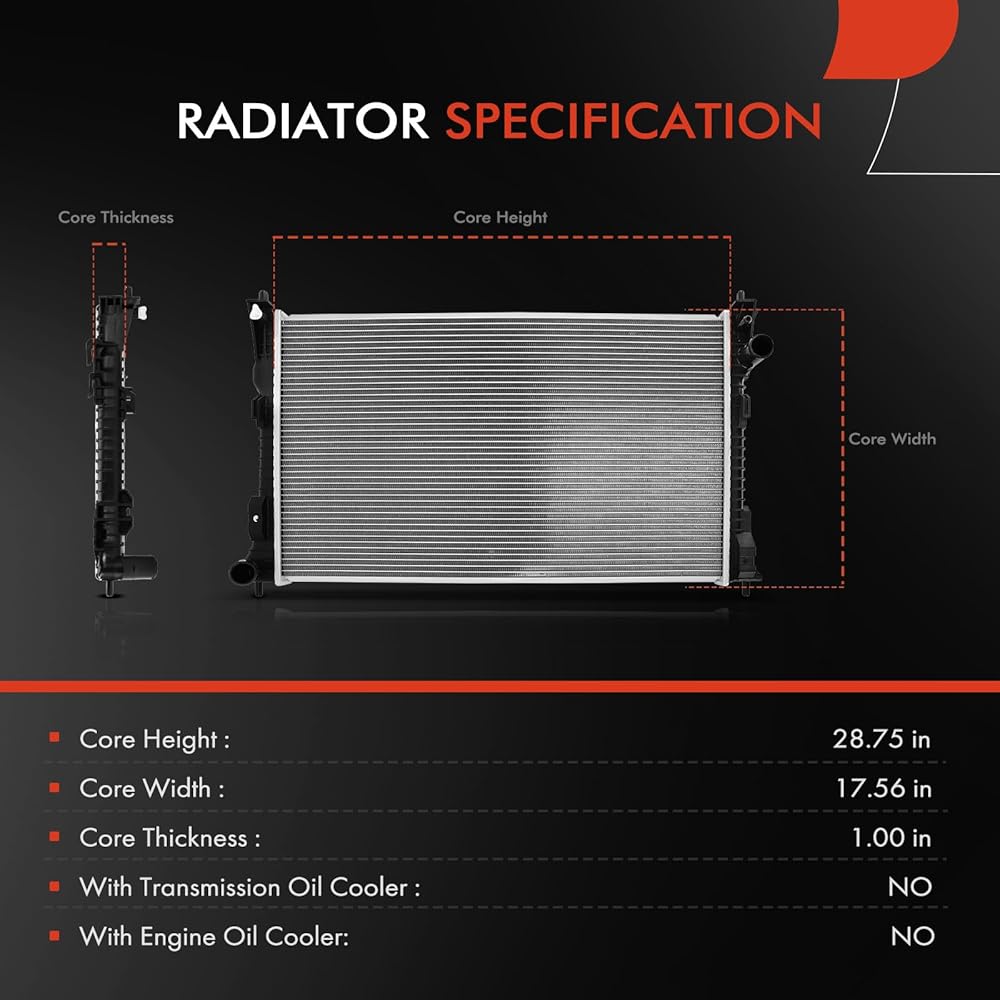 RADIATOR SPECIFICATION

Core Thickness

Core Height

Core Width

| | |
|---|---|
| Core Height : | 28.75 in |
| Core Width : | 17.56 in |
| Core Thickness : | 1.00 in |
| With Transmission Oil Cooler : | NO |
| With Engine Oil Cooler: | NO |